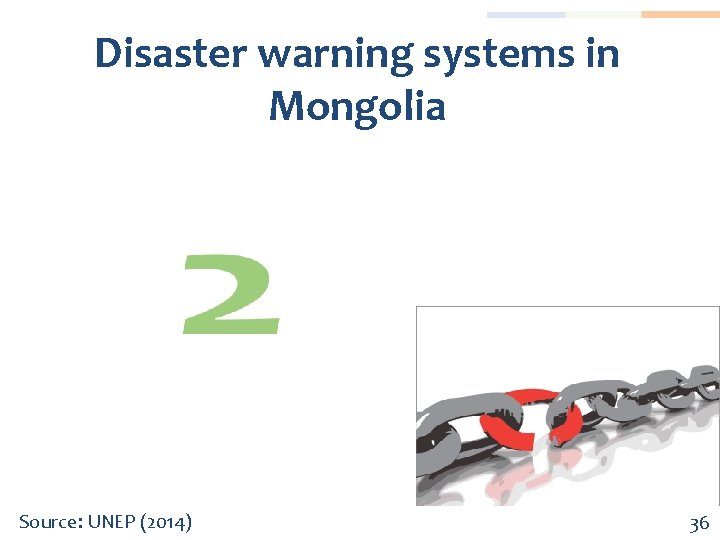 Disaster warning systems in Mongolia

2

Source: UNEP (2014)

36